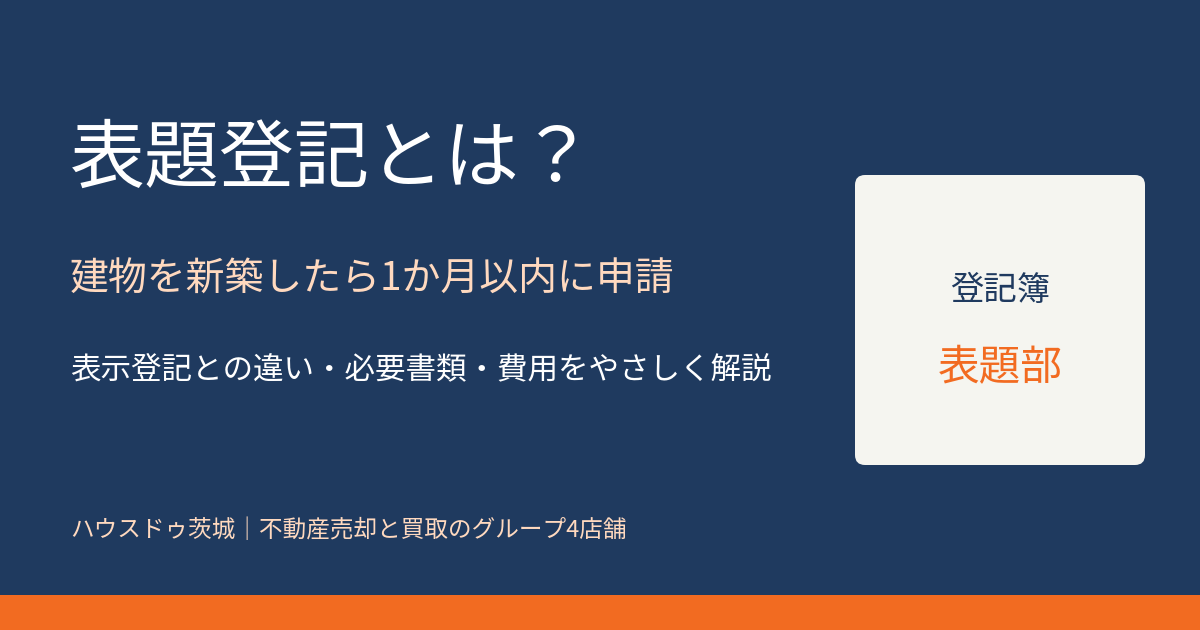 表題登記とは？

建物を新築したら1か月以内に申請

表示登記との違い・必要書類・費用をやさしく解説

登記簿

表題部

ハウスドゥ茨城｜不動産売却と買取のグループ4店舗